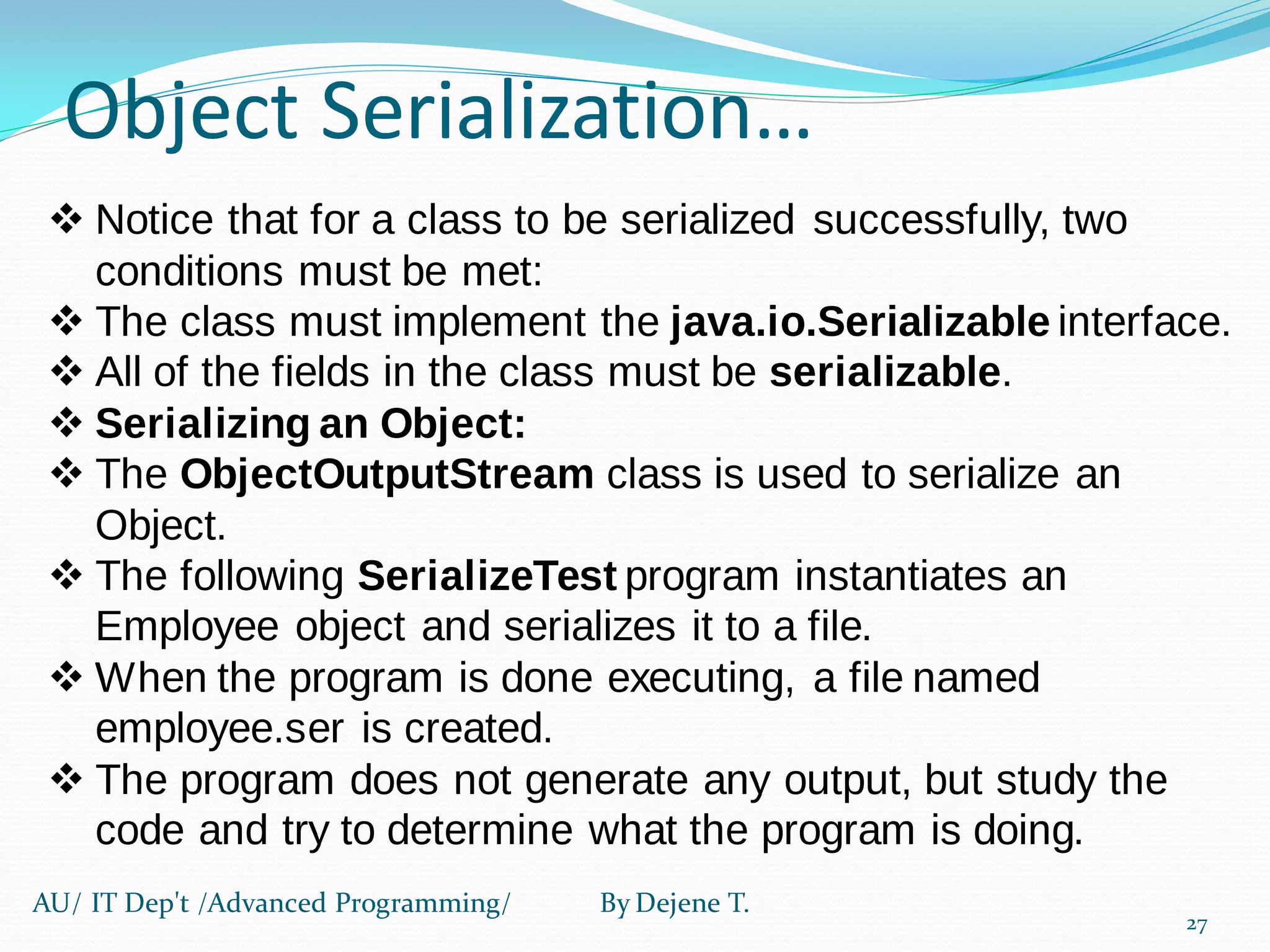 Object Serialization…

❖ Notice that for a class to be serialized successfully, two conditions must be met:
❖ The class must implement the java.io.Serializable interface.
❖ All of the fields in the class must be serializable.
❖ Serializing an Object:
❖ The ObjectOutputStream class is used to serialize an Object.
❖ The following SerializeTest program instantiates an Employee object and serializes it to a file.
❖ When the program is done executing, a file named employee.ser is created.
❖ The program does not generate any output, but study the code and try to determine what the program is doing.

AU/ IT Dep't /Advanced Programming/ By Dejene T.

27